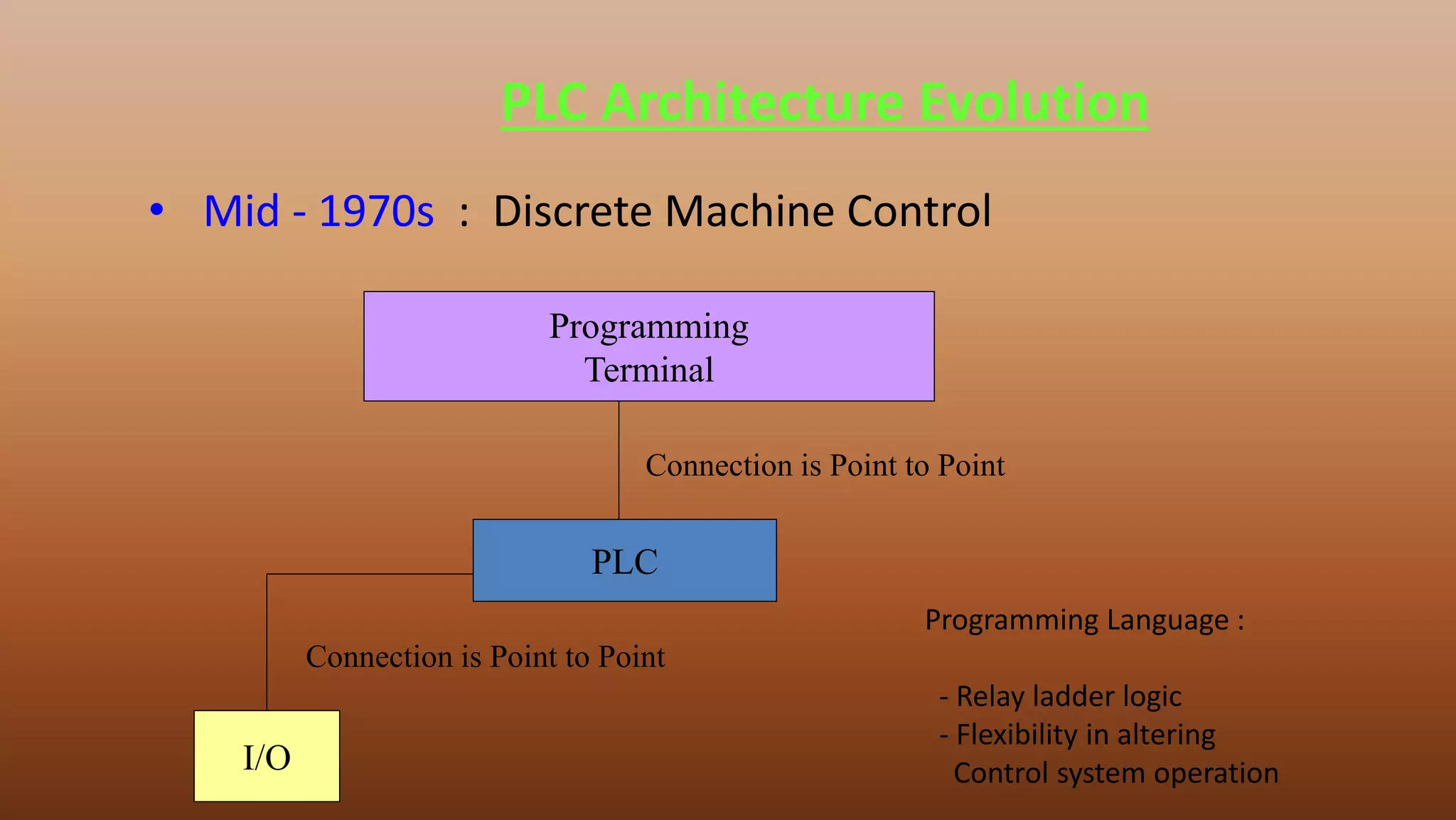 PLC Architecture Evolution

• Mid - 1970s : Discrete Machine Control

Programming Terminal

Connection is Point to Point

PLC

Connection is Point to Point

I/O

Programming Language :

- Relay ladder logic
- Flexibility in altering Control system operation